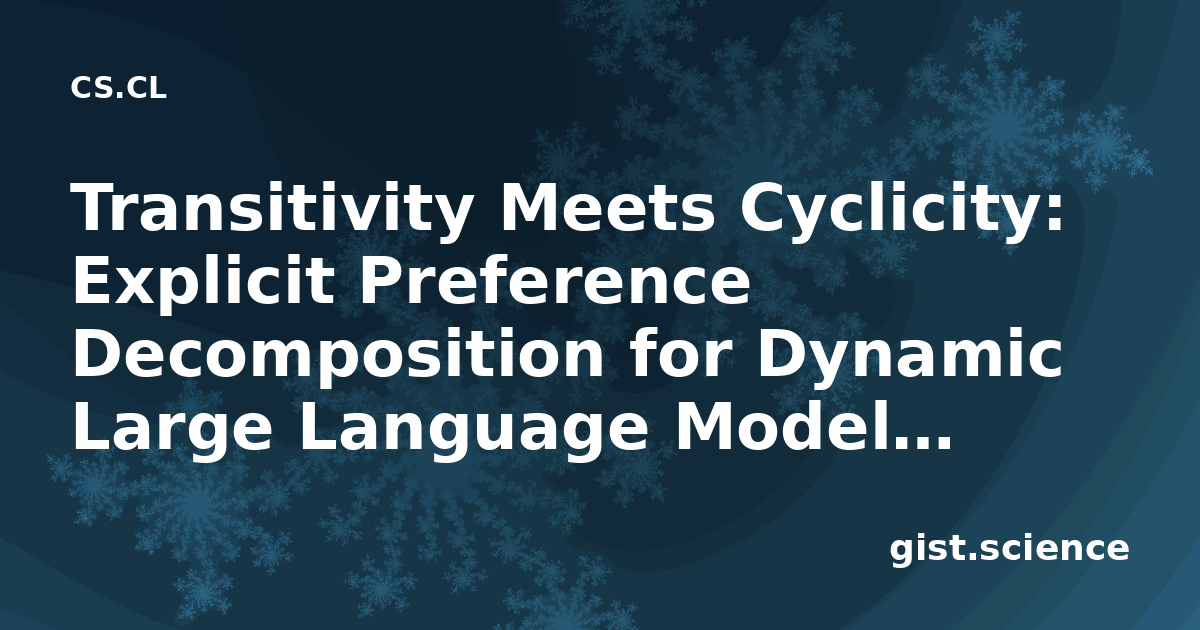 CS.CL

Transitivity Meets Cyclicity: Explicit Preference Decomposition for Dynamic Large Language Model...

gist.science